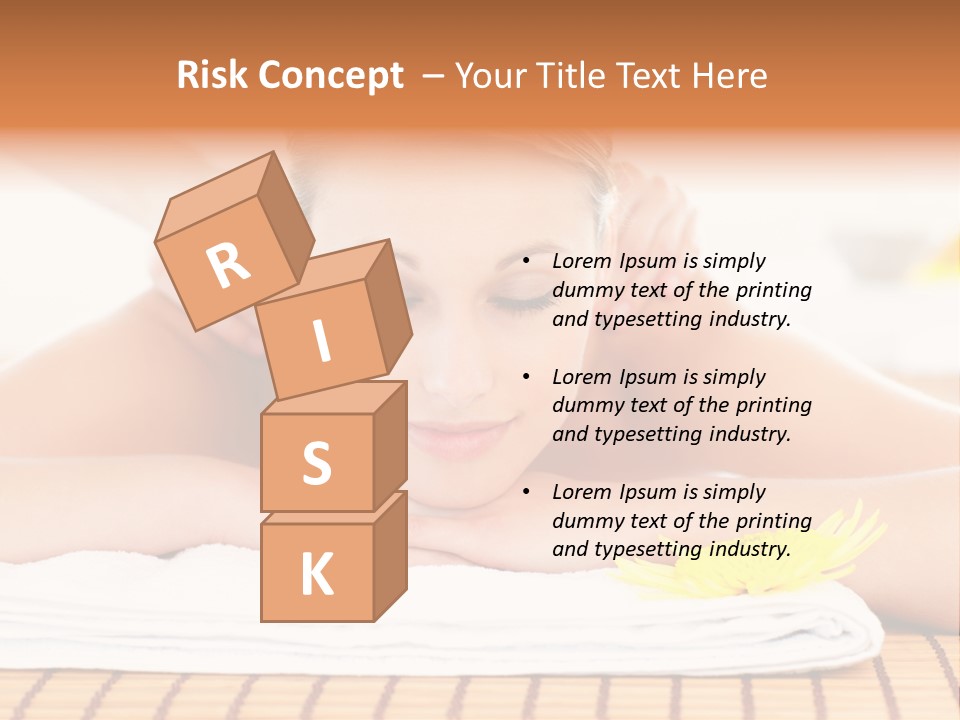 Risk Concept – Your Title Text Here

R
I
S
K

• Lorem Ipsum is simply dummy text of the printing and typesetting industry.

• Lorem Ipsum is simply dummy text of the printing and typesetting industry.

• Lorem Ipsum is simply dummy text of the printing and typesetting industry.